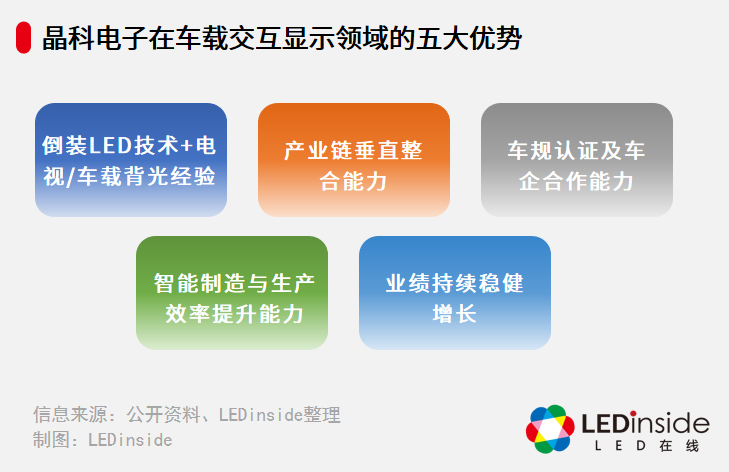 晶科电子在车载交互显示领域的五大优势

倒装LED技术+电视/车载背光经验

产业链垂直整合能力

车规认证及车企合作能力

智能制造与生产效率提升能力

业绩持续稳健增长

信息来源：公开资料、LEDinside整理
制图：LEDinside

LEDinside
LED在线